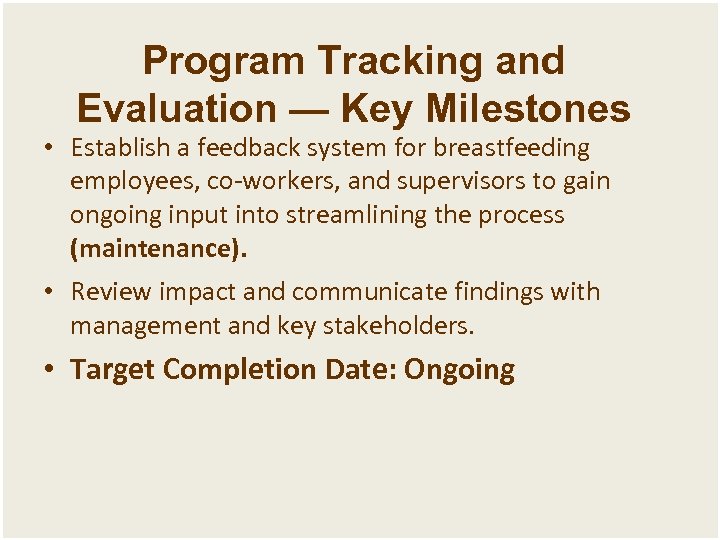 Program Tracking and Evaluation — Key Milestones

• Establish a feedback system for breastfeeding employees, co-workers, and supervisors to gain ongoing input into streamlining the process (maintenance).

• Review impact and communicate findings with management and key stakeholders.

• Target Completion Date: Ongoing